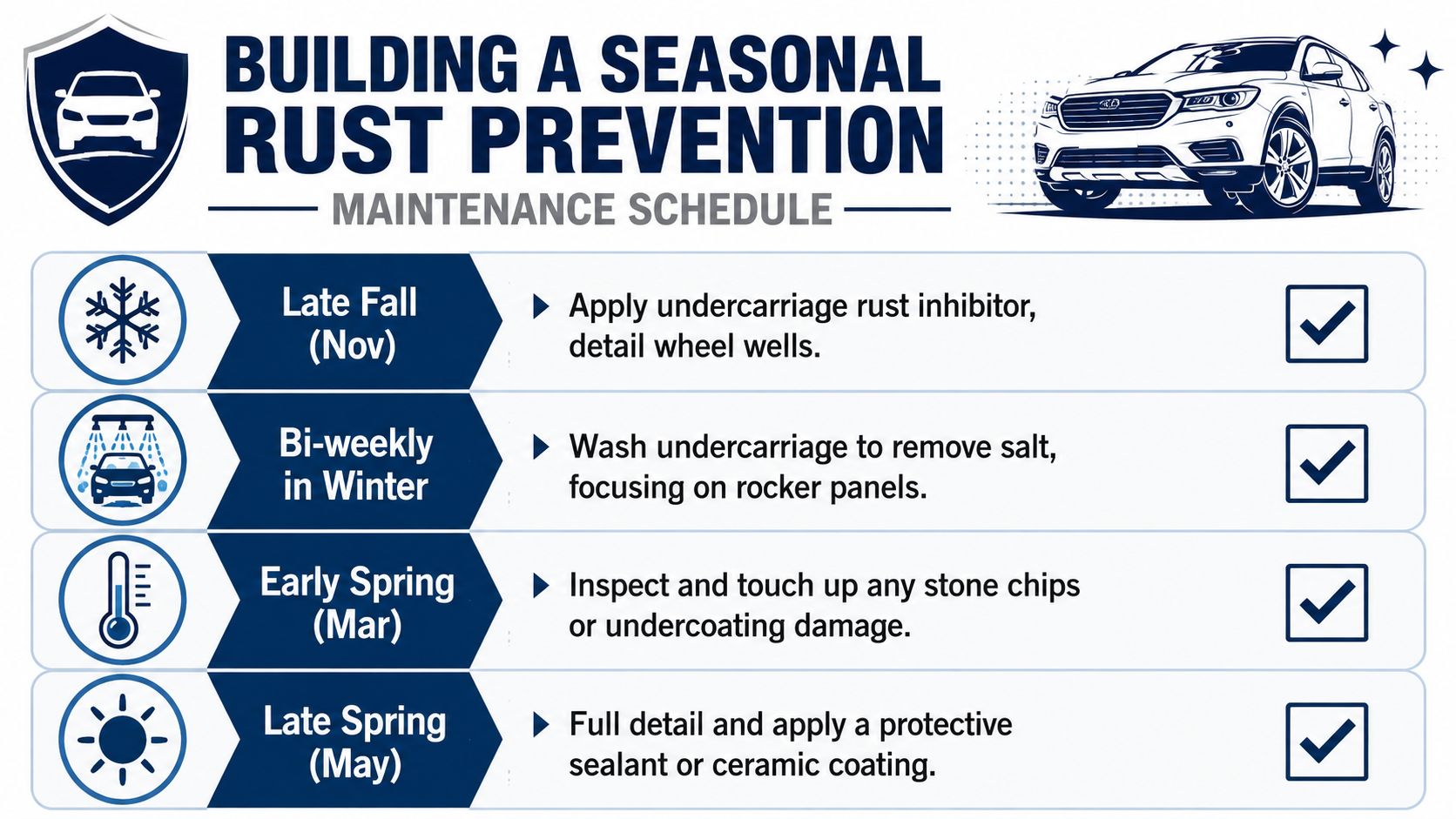 BUILDING A SEASONAL RUST PREVENTION

MAINTENANCE SCHEDULE

Late Fall (Nov)

Apply undercarriage rust inhibitor, detail wheel wells.

Bi-weekly in Winter

Wash undercarriage to remove salt, focusing on rocker panels.

Early Spring (Mar)

Inspect and touch up any stone chips or undercoating damage.

Late Spring (May)

Full detail and apply a protective sealant or ceramic coating.